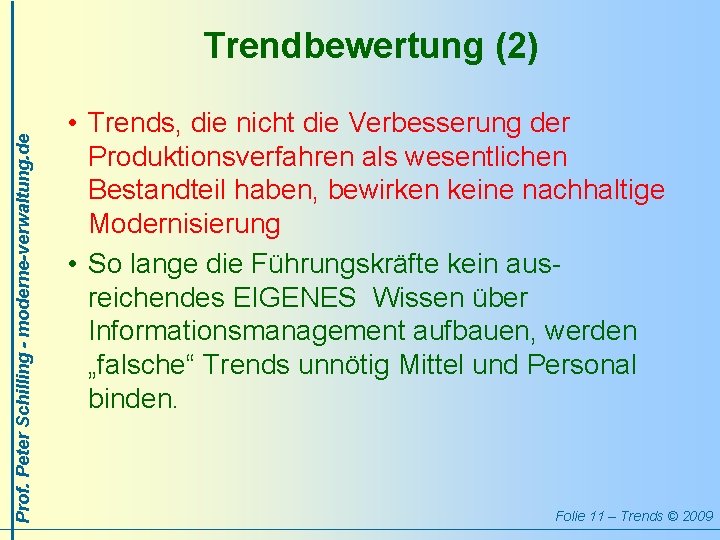 Prof. Peter Schilling - moderne-verwaltung.de

Trendbewertung (2)

• Trends, die nicht die Verbesserung der Produktionsverfahren als wesentlichen Bestandteil haben, bewirken keine nachhaltige Modernisierung

• So lange die Führungskräfte kein ausreichendes EIGENES Wissen über Informationsmanagement aufbauen, werden „falsche“ Trends unnötig Mittel und Personal binden.

Folie 11 – Trends © 2009